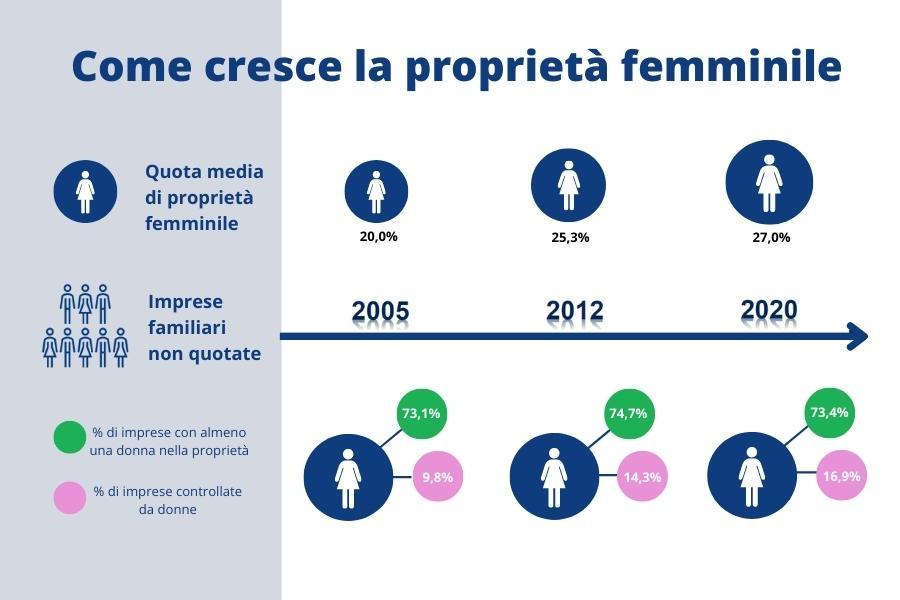 Come cresce la proprietà femminile

Quota media di proprietà femminile

20,0%

25,3%

27,0%

Imprese familiari non quotate

2005

2012

2020

% di imprese con almeno una donna nella proprietà

% di imprese controllate da donne

73,1%

9,8%

74,7%

14,3%

73,4%

16,9%